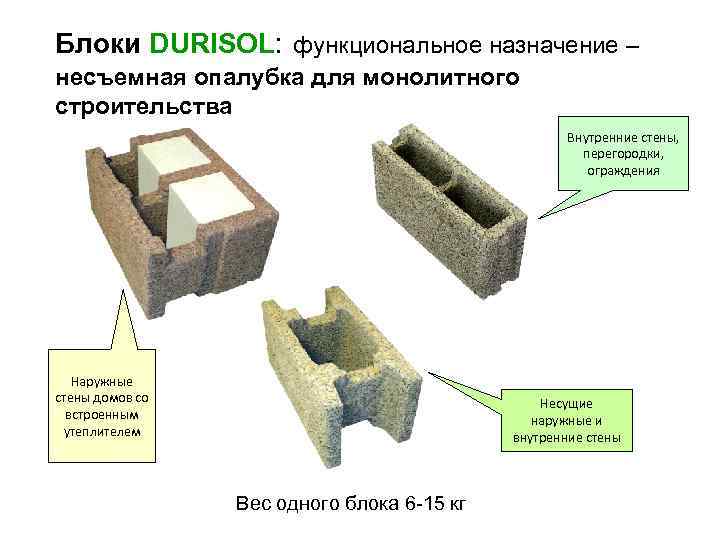 Блоки DURISOL: функциональное назначение – несъемная опалубка для монолитного строительства

Внутренние стены, перегородки, ограждения

Наружные стены домов со встроенным утеплителем

Несущие наружные и внутренние стены

Вес одного блока 6-15 кг